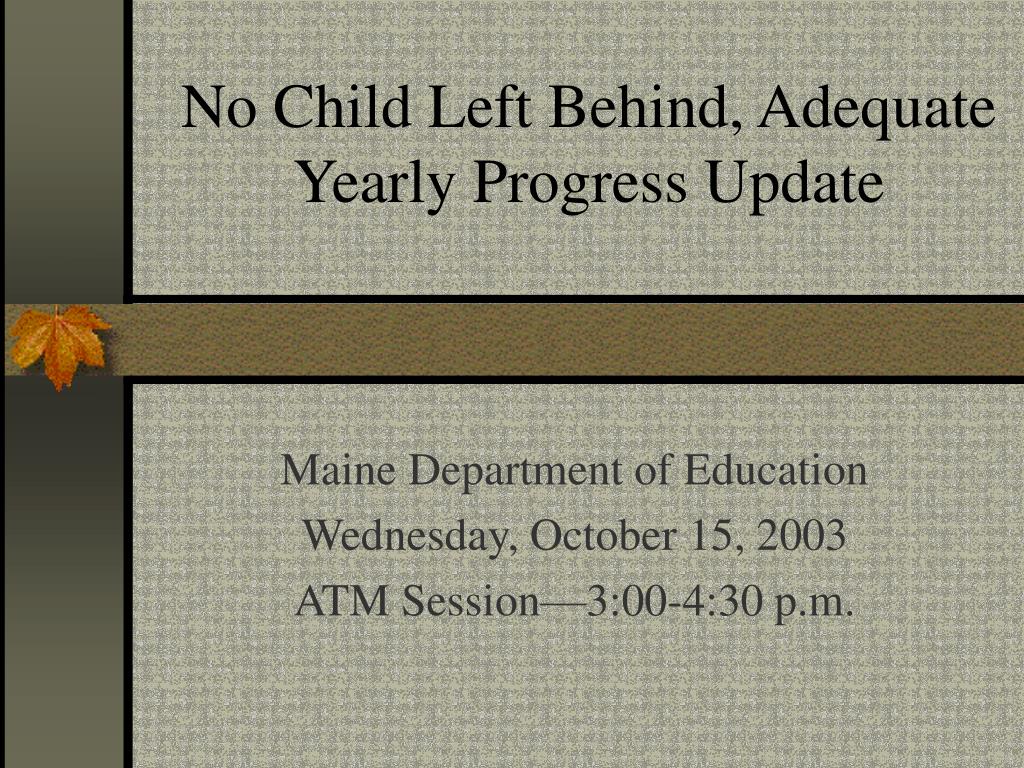 No Child Left Behind, Adequate Yearly Progress Update

Maine Department of Education

Wednesday, October 15, 2003

ATM Session—3:00-4:30 p.m.